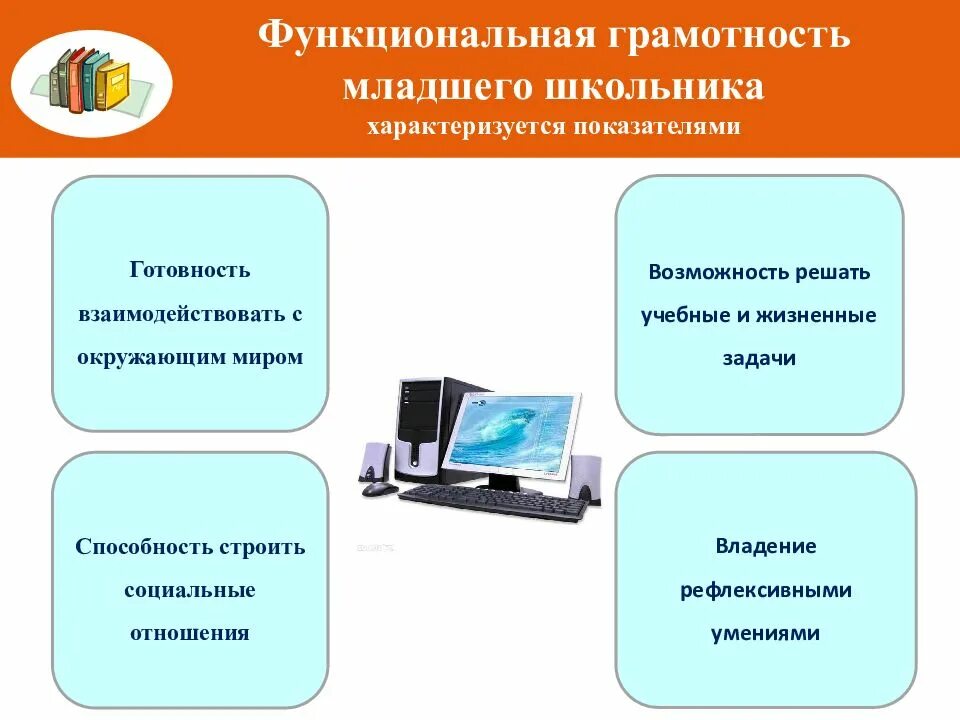 Функциональная грамотность младшего школьника
характеризуется показателями

Готовность взаимодействовать с окружающим миром

Возможность решать учебные и жизненные задачи

Способность строить социальные отношения

Владение рефлексивными умениями